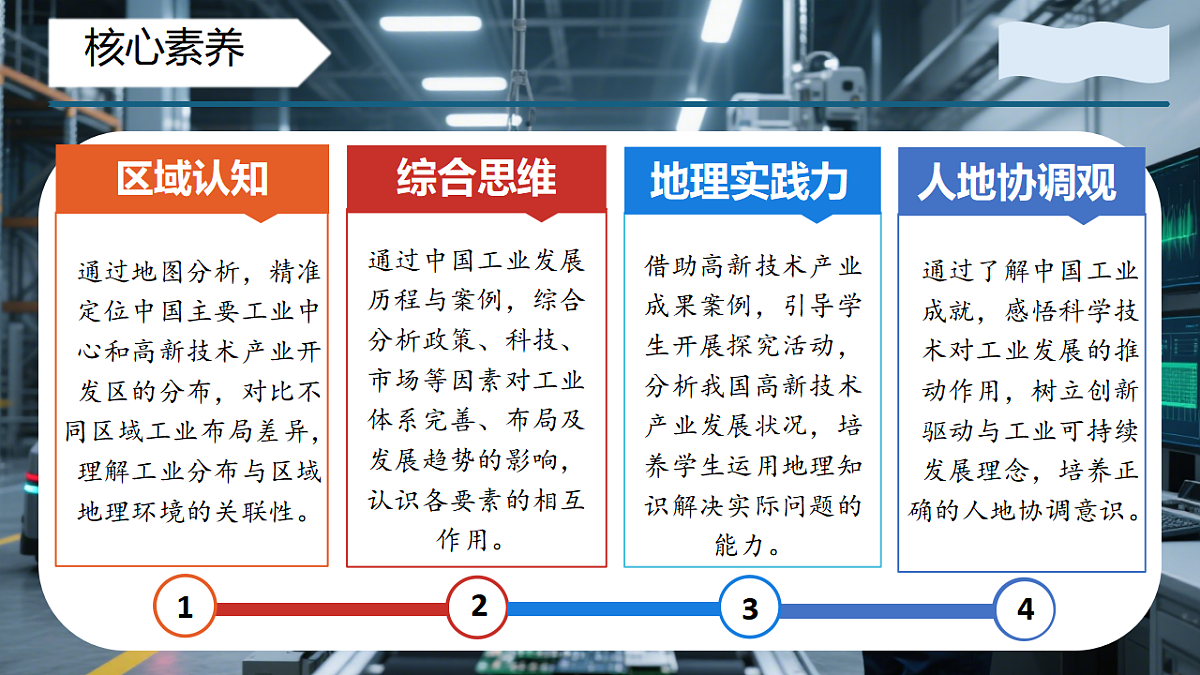 核心素养

区域认知

通过地图分析，精准定位中国主要工业中心和高新技术产业开发区的分布，对比不同区域工业布局差异，理解工业分布与区域地理环境的关联性。

综合思维

通过中国工业发展历程与案例，综合分析政策、科技、市场等因素对工业体系完善、布局及发展趋势的影响，认识各要素的相互作用。

地理实践力

借助高新技术产业成果案例，引导学生开展探究活动，分析我国高新技术产业发展状况，培养学生运用地理知识解决实际问题的能力。

人地协调观

通过了解中国工业成就，感悟科学技术对工业发展的推动作用，树立创新驱动与工业可持续发展理念，培养正确的人地协调意识。

1

2

3

4